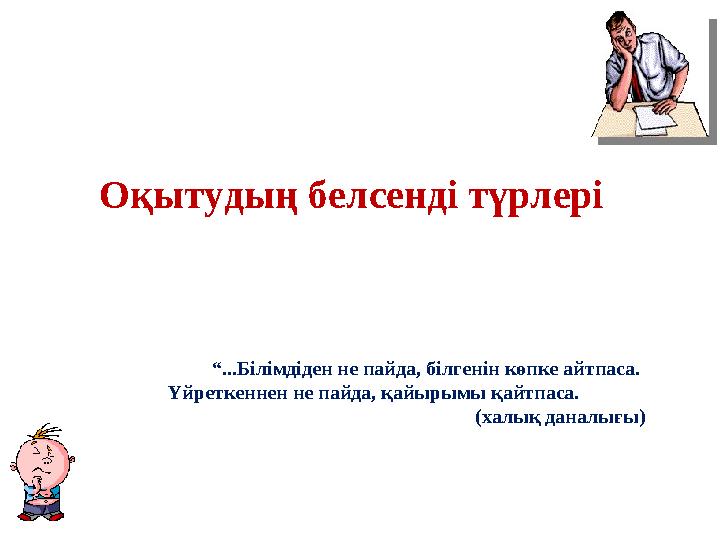 Оқытудың белсенді түрлері

“...Білімдіден не пайда, білгенін көпке айтпаса.
Үйреткеннен не пайда, қайырымы қайтпаса.
(халық даналығы)